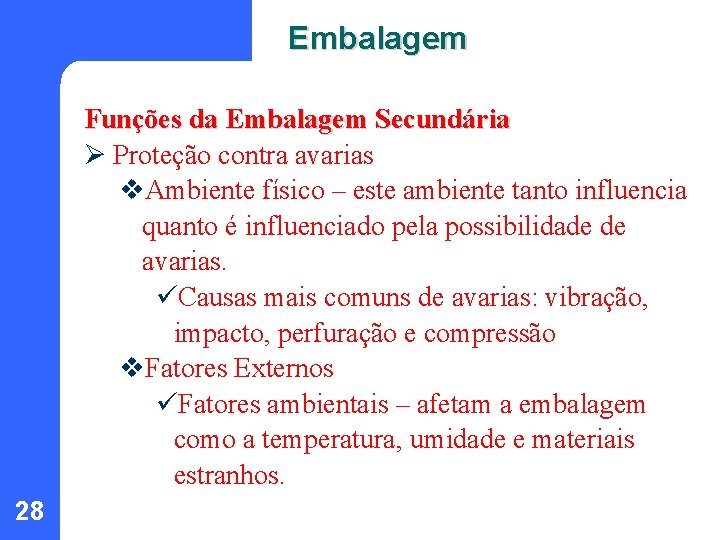 Embalagem

Funções da Embalagem Secundária

➢ Proteção contra avarias

❖Ambiente físico – este ambiente tanto influencia quanto é influenciado pela possibilidade de avarias.

✓Causas mais comuns de avarias: vibração, impacto, perfuração e compressão

❖Fatores Externos

✓Fatores ambientais – afetam a embalagem como a temperatura, umidade e materiais estranhos.

28